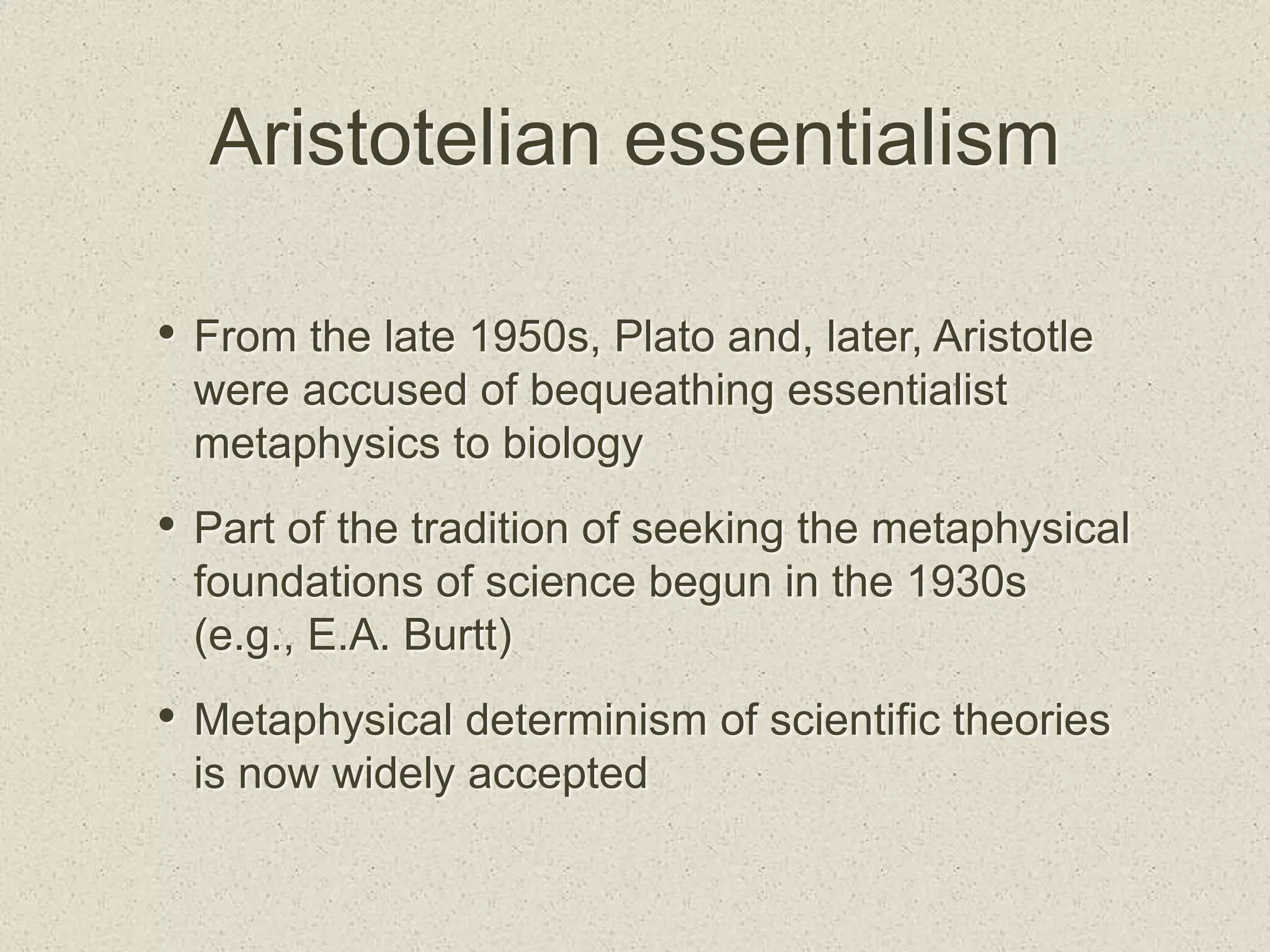 Aristotelian essentialism

• From the late 1950s, Plato and, later, Aristotle were accused of bequeathing essentialist metaphysics to biology

• Part of the tradition of seeking the metaphysical foundations of science begun in the 1930s (e.g., E.A. Burtt)

• Metaphysical determinism of scientific theories is now widely accepted